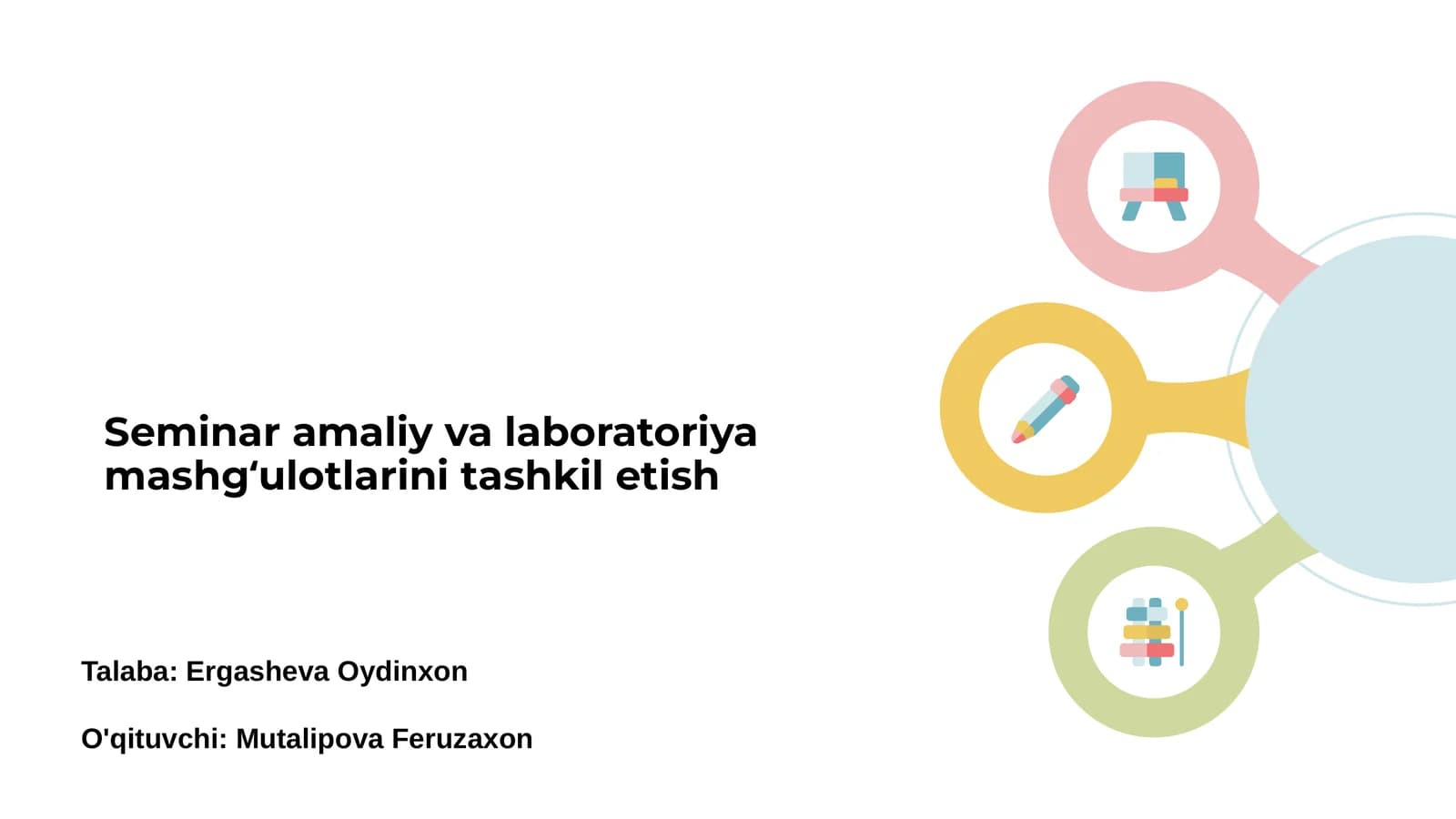 Seminar amaliy va laboratoriya mashg‘ulotlarini tashkil etish

Talaba: Ergasheva Oydinxon

O'qituvchi: Mutalipova Feruzaxon